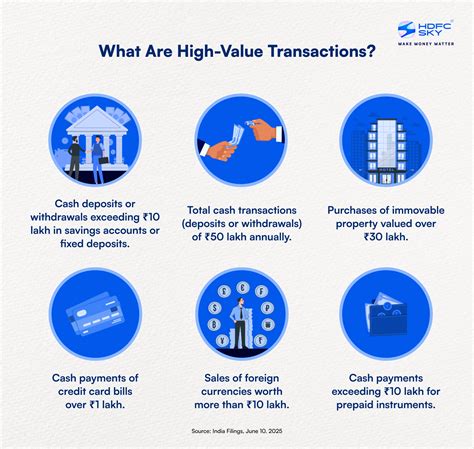 HDFC SKY
MAKE MONEY MATTER

What Are High-Value Transactions?

HOTEL

Cash deposits or withdrawals exceeding ₹10 lakh in savings accounts or fixed deposits.

Total cash transactions (deposits or withdrawals) of ₹50 lakh annually.

Purchases of immovable property valued over ₹30 lakh.

Cash payments of credit card bills over ₹1 lakh.

Sales of foreign currencies worth more than ₹10 lakh.

Cash payments exceeding ₹10 lakh for prepaid instruments.

Source: India Filings, June 10, 2025